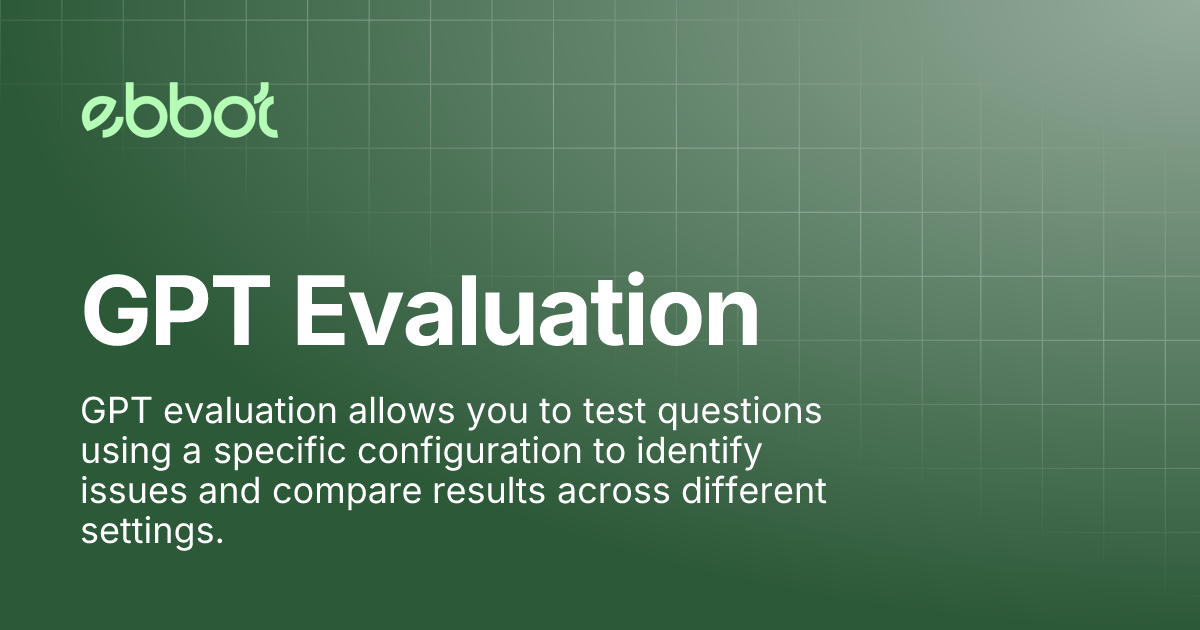 ebbot

GPT Evaluation

GPT evaluation allows you to test questions using a specific configuration to identify issues and compare results across different settings.